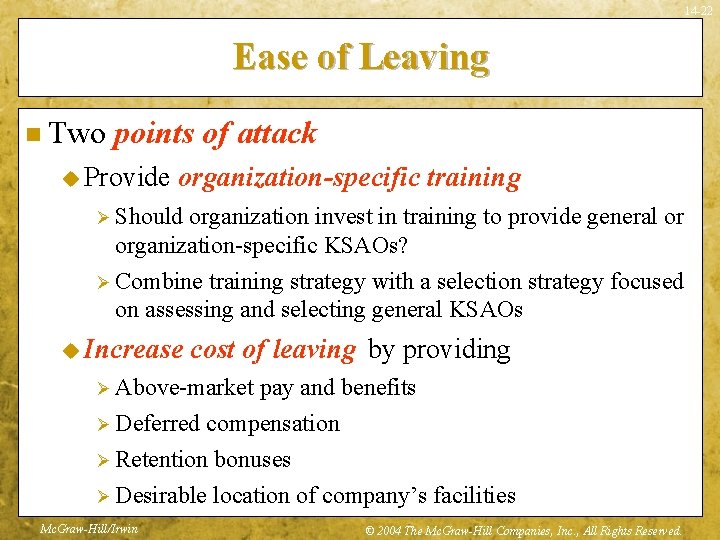 14-22

Ease of Leaving

Two points of attack

Provide organization-specific training

Should organization invest in training to provide general or organization-specific KSAOs?

Combine training strategy with a selection strategy focused on assessing and selecting general KSAOs

Increase cost of leaving by providing

Above-market pay and benefits

Deferred compensation

Retention bonuses

Desirable location of company's facilities

McGraw-Hill/Irwin

© 2004 The McGraw-Hill Companies, Inc., All Rights Reserved.